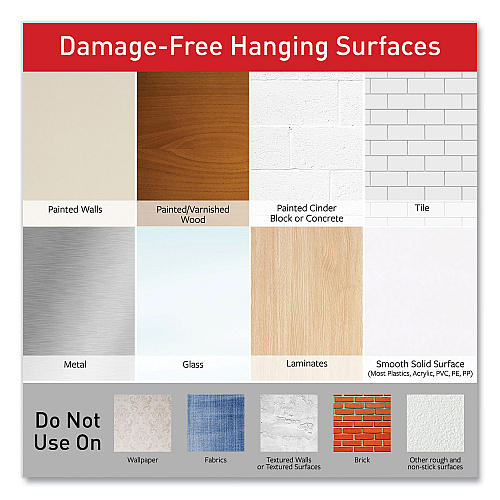 Damage-Free Hanging Surfaces

Painted Walls

Painted/Varnished Wood

Painted Cinder Block or Concrete

Tile

Metal

Glass

Laminates

Smooth Solid Surface (Most Plastics, Acrylic, PVC, PE, PP)

Do Not Use On

Wallpaper

Fabrics

Textured Walls or Textured Surfaces

Brick

Other rough and non-stick surfaces